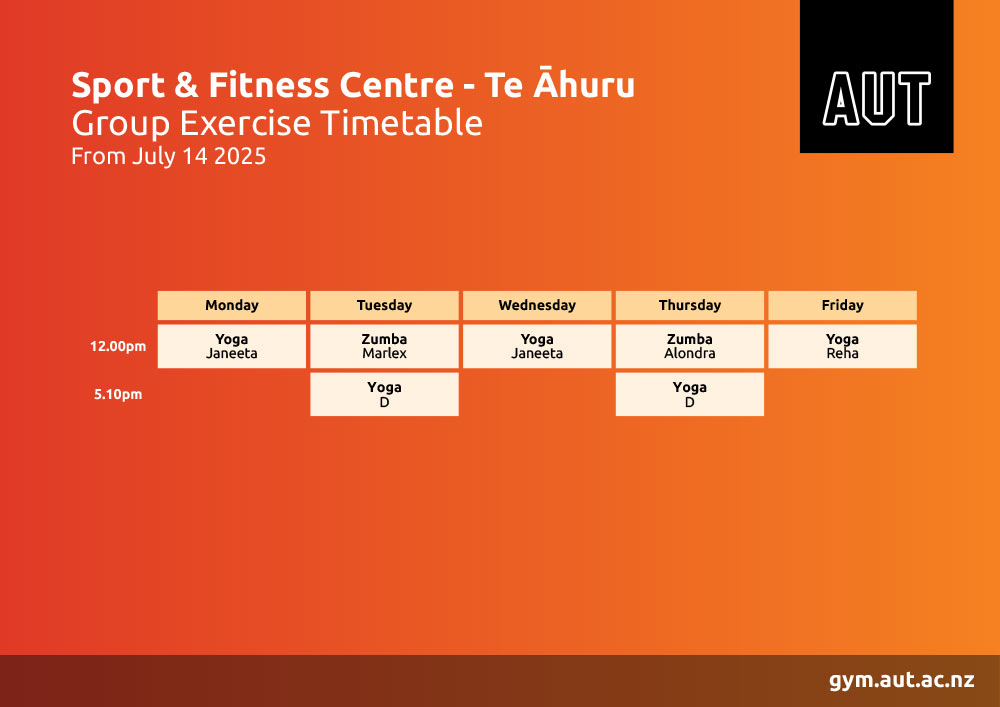 Sport & Fitness Centre - Te Āhuru
Group Exercise Timetable
From July 14 2025

AUT

| | Monday | Tuesday | Wednesday | Thursday | Friday |
|---|---|---|---|---|---|
| 12.00pm | Yoga Janeeta | Zumba Marlex | Yoga Janeeta | Zumba Alondra | Yoga Reha |
| 5.10pm | | Yoga D | | Yoga D | |

gym.aut.ac.nz